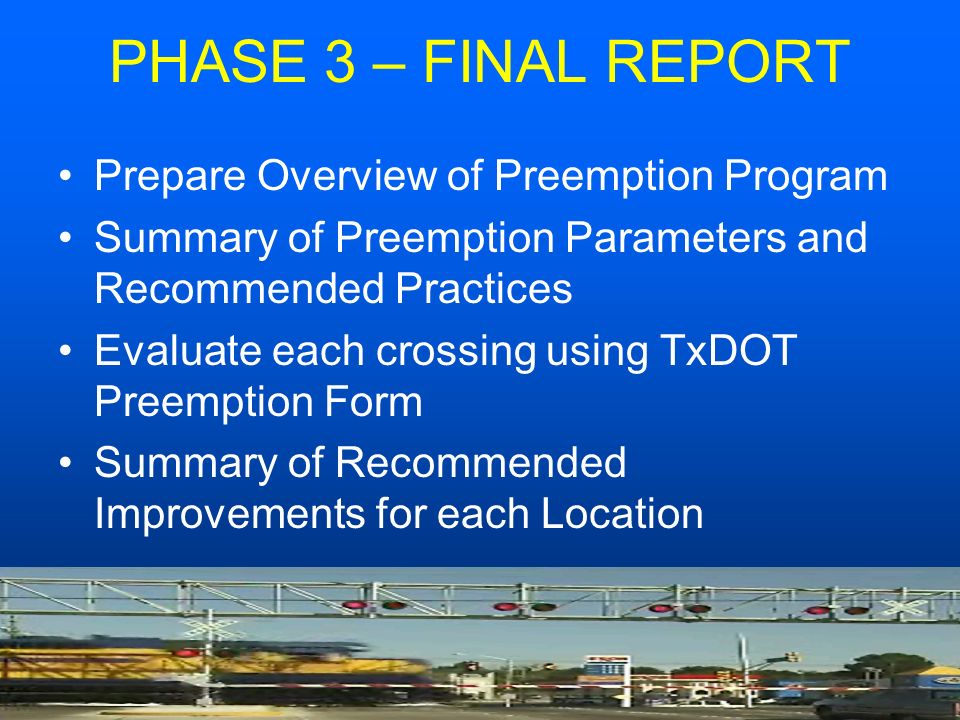 PHASE 3 – FINAL REPORT

• Prepare Overview of Preemption Program
• Summary of Preemption Parameters and Recommended Practices
• Evaluate each crossing using TxDOT Preemption Form
• Summary of Recommended Improvements for each Location